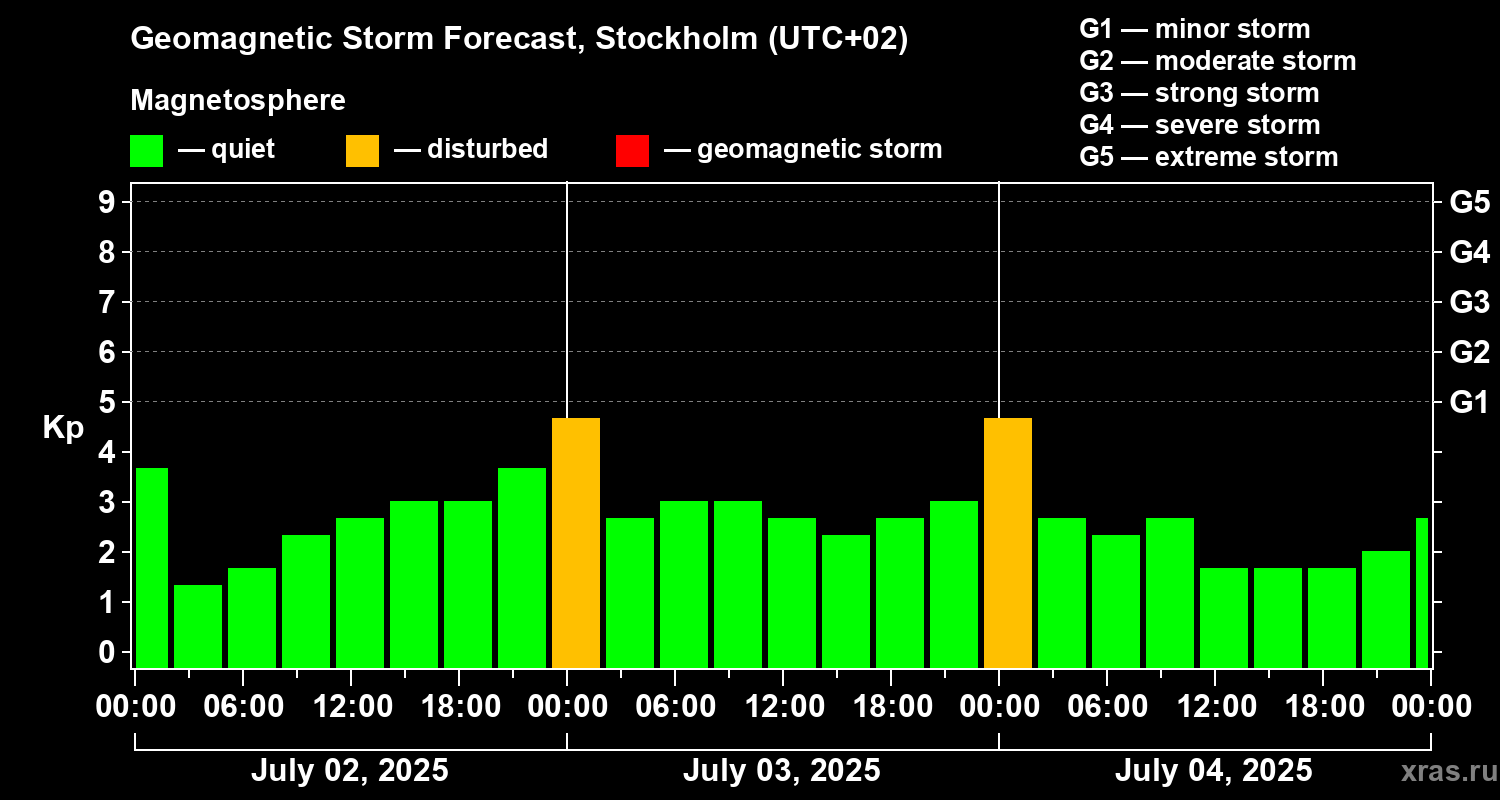 Geomagnetic Storm Forecast, Stockholm (UTC+02)

Magnetosphere

— quiet — disturbed — geomagnetic storm

G1 — minor storm
G2 — moderate storm
G3 — strong storm
G4 — severe storm
G5 — extreme storm

Kp

9
8
7
6
5
4
3
2
1
0

G5
G4
G3
G2
G1

00:00 06:00 12:00 18:00 00:00 06:00 12:00 18:00 00:00 06:00 12:00 18:00 00:00

July 02, 2025 July 03, 2025 July 04, 2025

xras.ru